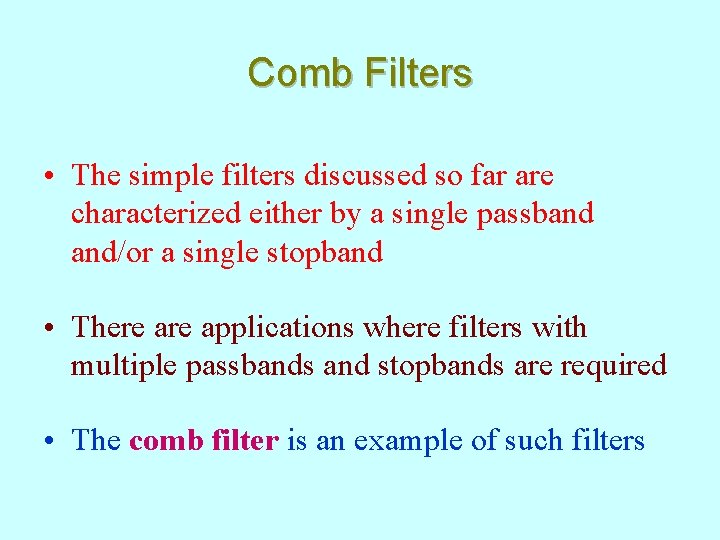 Comb Filters

• The simple filters discussed so far are characterized either by a single passband and/or a single stopband

• There are applications where filters with multiple passbands and stopbands are required

• The comb filter is an example of such filters